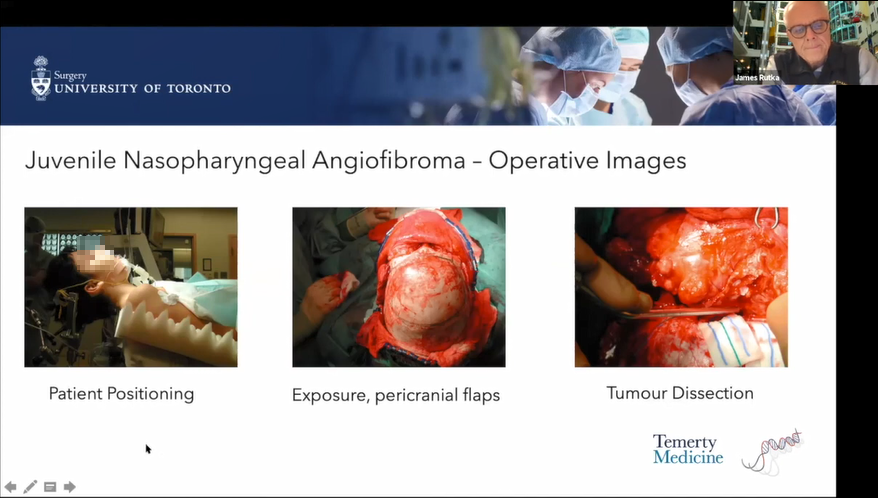 Surgery
UNIVERSITY OF TORONTO

James Rutka

Juvenile Nasopharyngeal Angiofibroma – Operative Images

Patient Positioning

Exposure, pericranial flaps

Tumour Dissection

Temerty Medicine